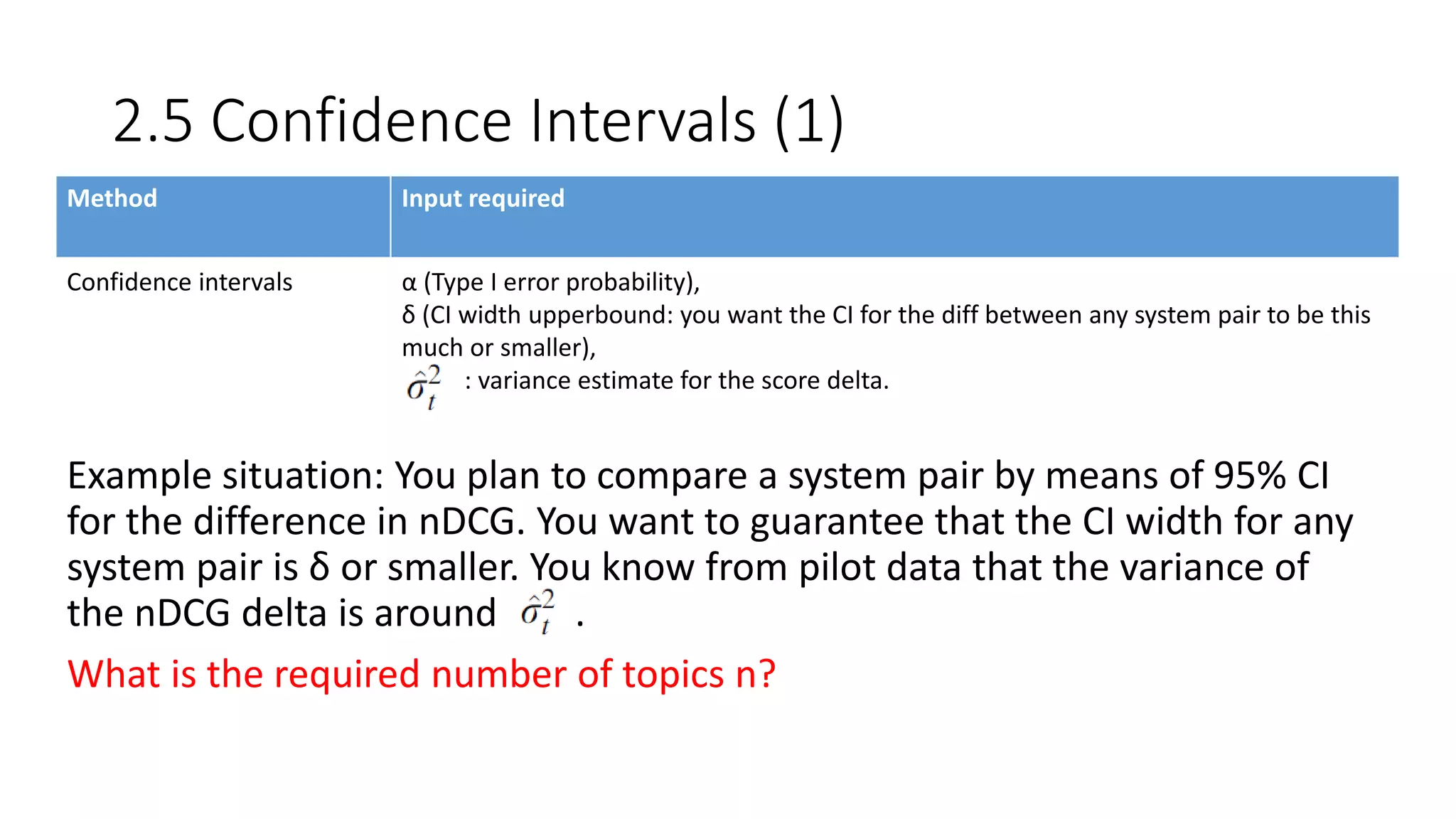 2.5 Confidence Intervals (1)

| Method | Input required |
|---|---|
| Confidence intervals | α (Type I error probability), δ (CI width upperbound: you want the CI for the diff between any system pair to be this much or smaller), $\hat{\sigma}_t^2$ : variance estimate for the score delta. |

Example situation: You plan to compare a system pair by means of 95% CI for the difference in nDCG. You want to guarantee that the CI width for any system pair is δ or smaller. You know from pilot data that the variance of the nDCG delta is around $\hat{\sigma}_t^2$ .

What is the required number of topics n?